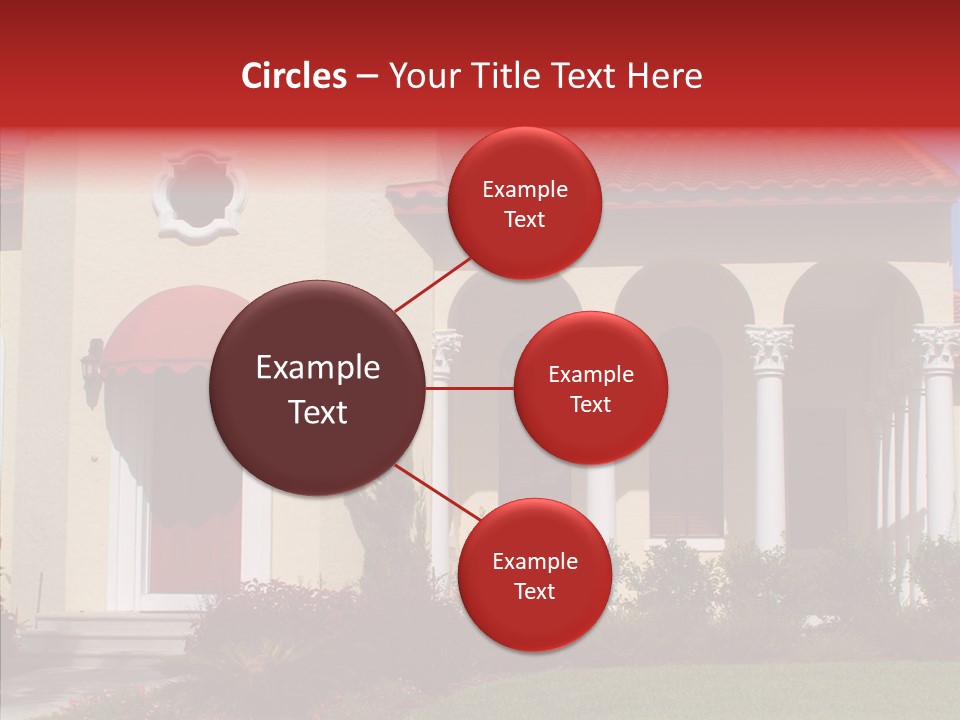 Circles – Your Title Text Here

Example Text

Example Text

Example Text

Example Text